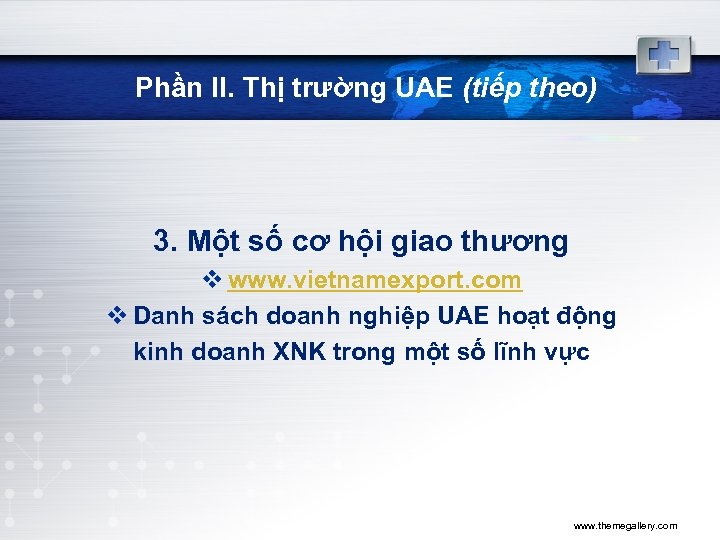 Phần II. Thị trường UAE (tiếp theo)

3. Một số cơ hội giao thương

❖ www.vietnamexport.com

❖ Danh sách doanh nghiệp UAE hoạt động kinh doanh XNK trong một số lĩnh vực

www.themegallery.com